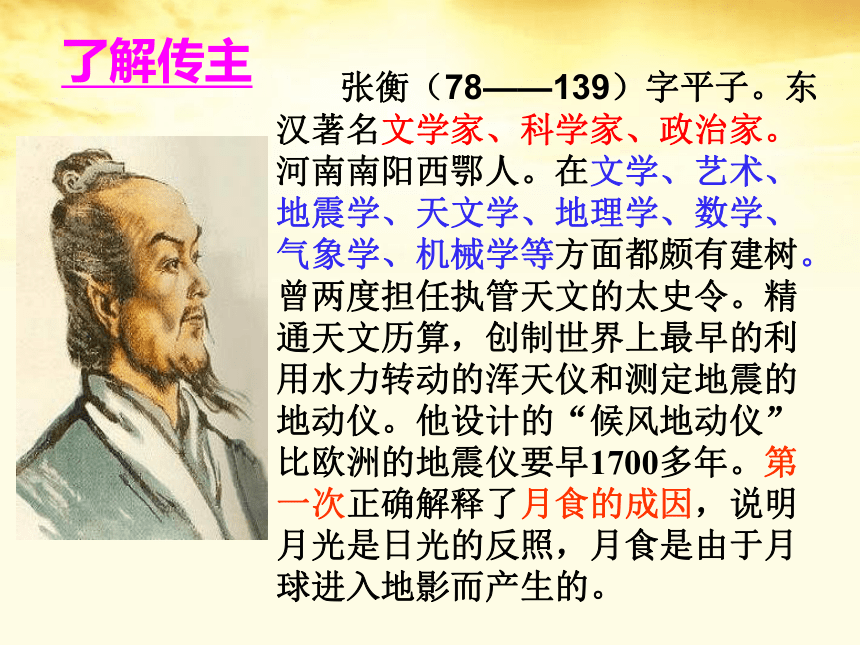 了解传主

张衡（78——139）字平子。东汉著名文学家、科学家、政治家。河南南阳西鄂人。在文学、艺术、地震学、天文学、地理学、数学、气象学、机械学等方面都颇有建树。曾两度担任执管天文的太史令。精通天文历算，创制世界上最早的利用水力转动的浑天仪和测定地震的地动仪。他设计的“候风地动仪”比欧洲的地震仪要早1700多年。第一次正确解释了月食的成因，说明月光是日光的反照，月食是由于月球进入地影而产生的。